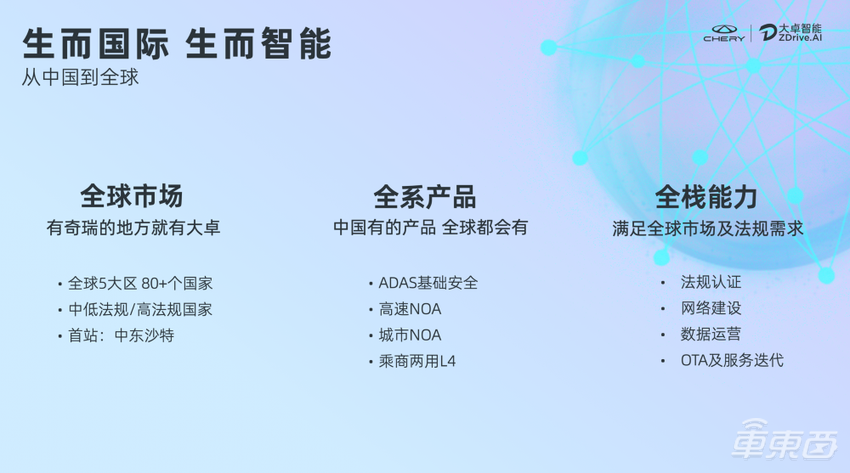 生而国际 生而智能
从中国到全球

CHERY | 大卓智能 ZDrive.AI

全球市场
有奇瑞的地方就有大卓

• 全球5大区 80+个国家
• 中低法规/高法规国家
• 首站：中东沙特

全系产品
中国有的产品 全球都会有

• ADAS基础安全
• 高速NOA
• 城市NOA
• 乘商两用L4

全栈能力
满足全球市场及法规需求

• 法规认证
• 网络建设
• 数据运营
• OTA及服务迭代

車東西